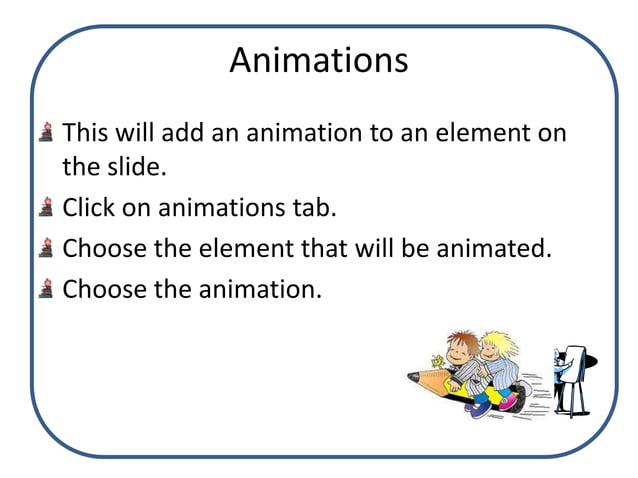 Animations

This will add an animation to an element on the slide.

Click on animations tab.

Choose the element that will be animated.

Choose the animation.